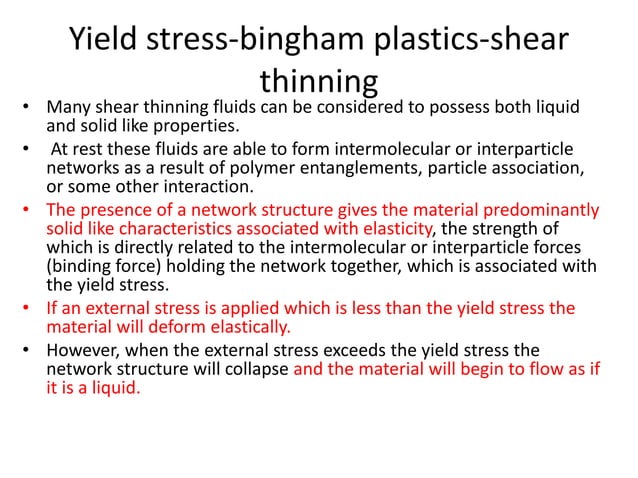 Yield stress-bingham plastics-shear thinning

• Many shear thinning fluids can be considered to possess both liquid and solid like properties.

• At rest these fluids are able to form intermolecular or interparticle networks as a result of polymer entanglements, particle association, or some other interaction.

• The presence of a network structure gives the material predominantly solid like characteristics associated with elasticity, the strength of which is directly related to the intermolecular or interparticle forces (binding force) holding the network together, which is associated with the yield stress.

• If an external stress is applied which is less than the yield stress the material will deform elastically.

• However, when the external stress exceeds the yield stress the network structure will collapse and the material will begin to flow as if it is a liquid.